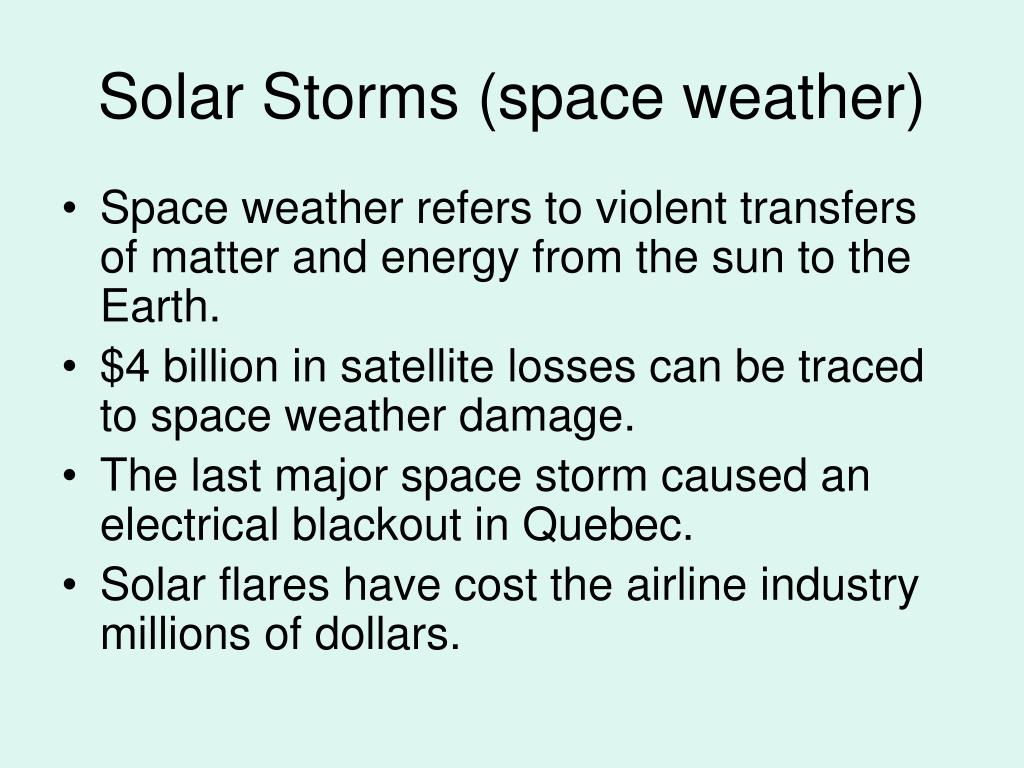 Solar Storms (space weather)

• Space weather refers to violent transfers of matter and energy from the sun to the Earth.
• \$4 billion in satellite losses can be traced to space weather damage.
• The last major space storm caused an electrical blackout in Quebec.
• Solar flares have cost the airline industry millions of dollars.